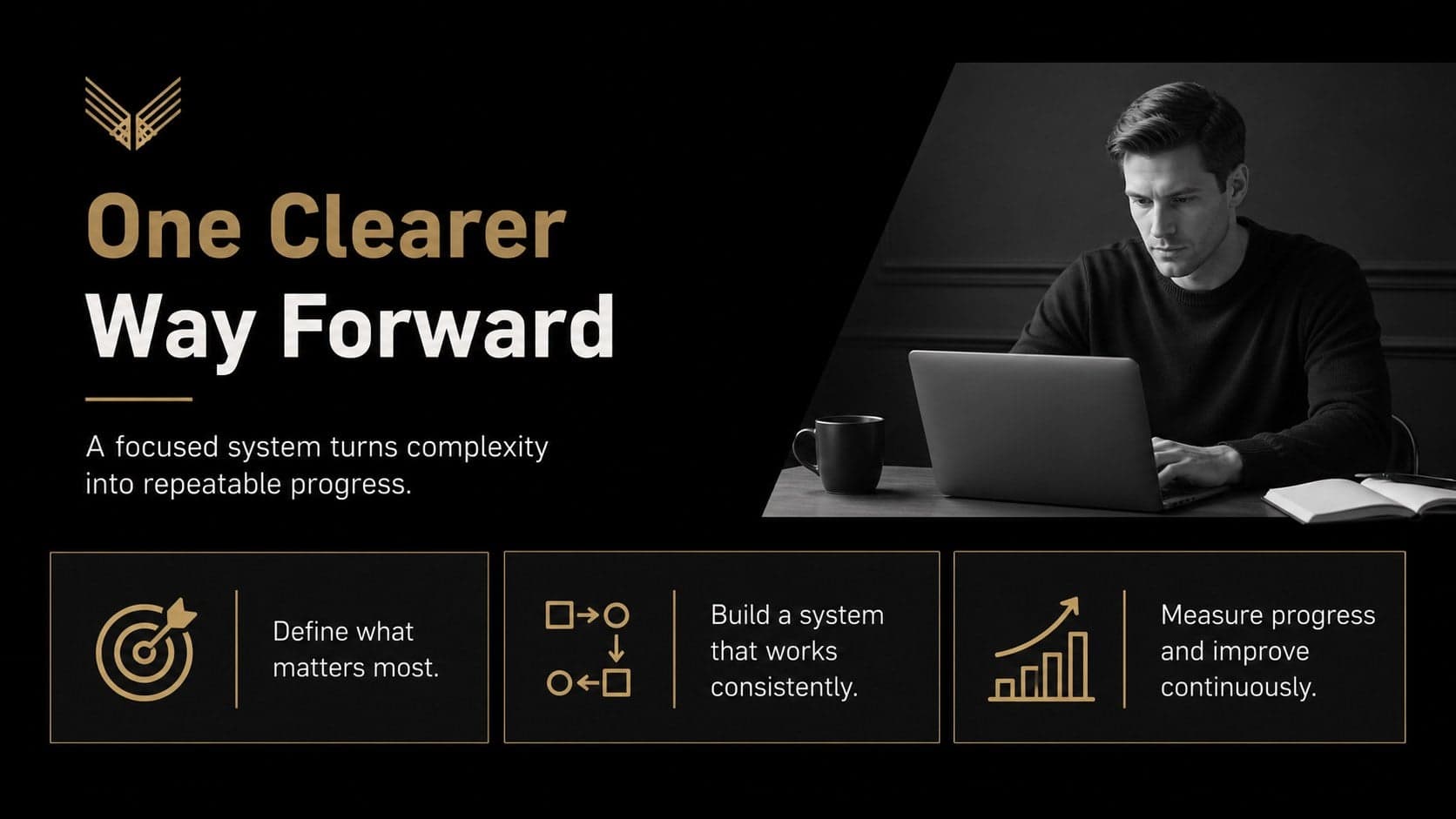 One Clearer
Way Forward

A focused system turns complexity into repeatable progress.

Define what matters most.

Build a system that works consistently.

Measure progress and improve continuously.